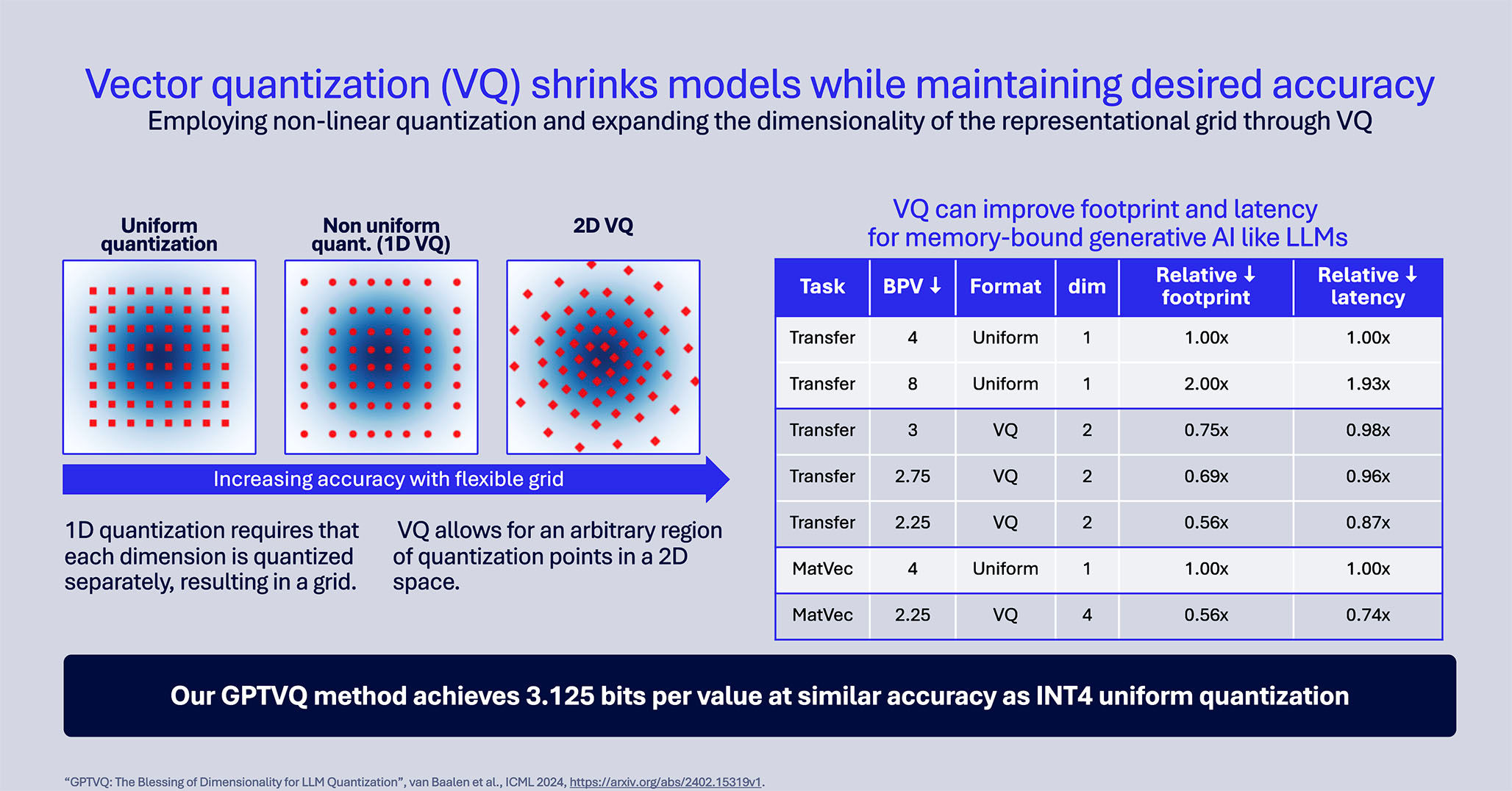 Vector quantization (VQ) shrinks models while maintaining desired accuracy
Employing non-linear quantization and expanding the dimensionality of the representational grid through VQ

Uniform quantization

Non uniform quant. (1D VQ)

2D VQ

Increasing accuracy with flexible grid

1D quantization requires that each dimension is quantized separately, resulting in a grid.

VQ allows for an arbitrary region of quantization points in a 2D space.

VQ can improve footprint and latency for memory-bound generative AI like LLMs

| Task | BPV ↓ | Format | dim | Relative ↓ footprint | Relative ↓ latency |
|---|---|---|---|---|---|
| Transfer | 4 | Uniform | 1 | 1.00x | 1.00x |
| Transfer | 8 | Uniform | 1 | 2.00x | 1.93x |
| Transfer | 3 | VQ | 2 | 0.75x | 0.98x |
| Transfer | 2.75 | VQ | 2 | 0.69x | 0.96x |
| Transfer | 2.25 | VQ | 2 | 0.56x | 0.87x |
| MatVec | 4 | Uniform | 1 | 1.00x | 1.00x |
| MatVec | 2.25 | VQ | 4 | 0.56x | 0.74x |

Our GPTVQ method achieves 3.125 bits per value at similar accuracy as INT4 uniform quantization

"GPTVQ: The Blessing of Dimensionality for LLM Quantization", van Baalen et al., ICML 2024, https://arxiv.org/abs/2402.15319v1.